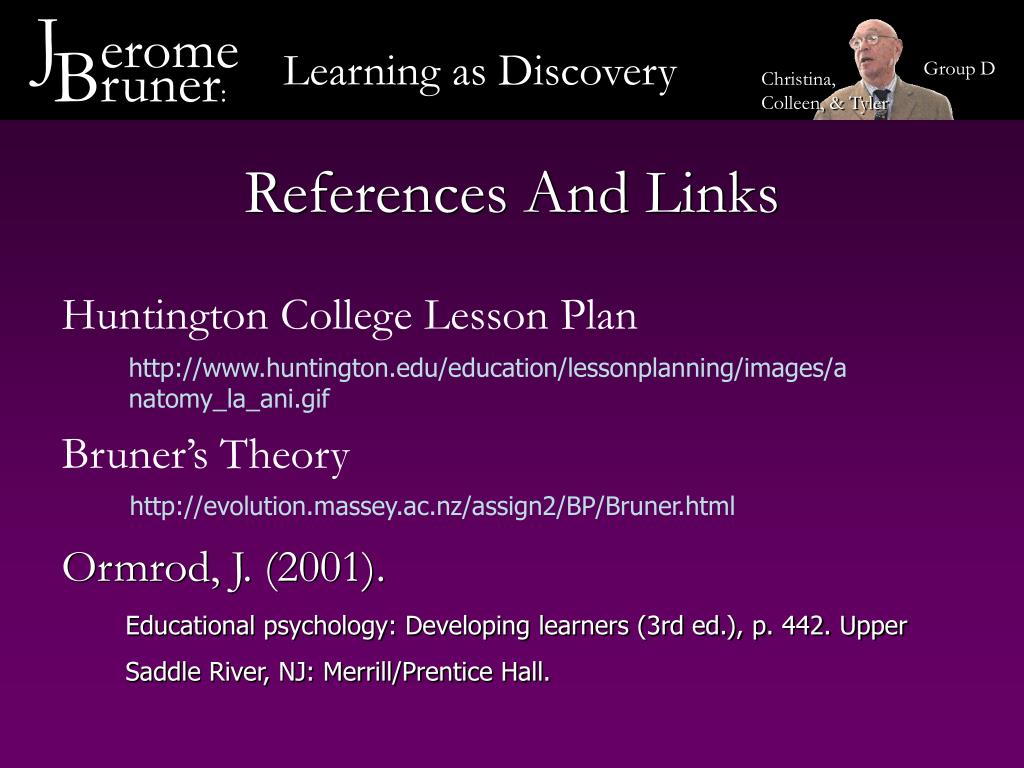 Jerome Bruner: Learning as Discovery

Christina, Colleen, & Tyler

Group D

References And Links

Huntington College Lesson Plan

http://www.huntington.edu/education/lessonplanning/images/anatomy_la_ani.gif

Bruner's Theory

http://evolution.massey.ac.nz/assign2/BP/Bruner.html

Ormrod, J. (2001).

Educational psychology: Developing learners (3rd ed.), p. 442. Upper Saddle River, NJ: Merrill/Prentice Hall.